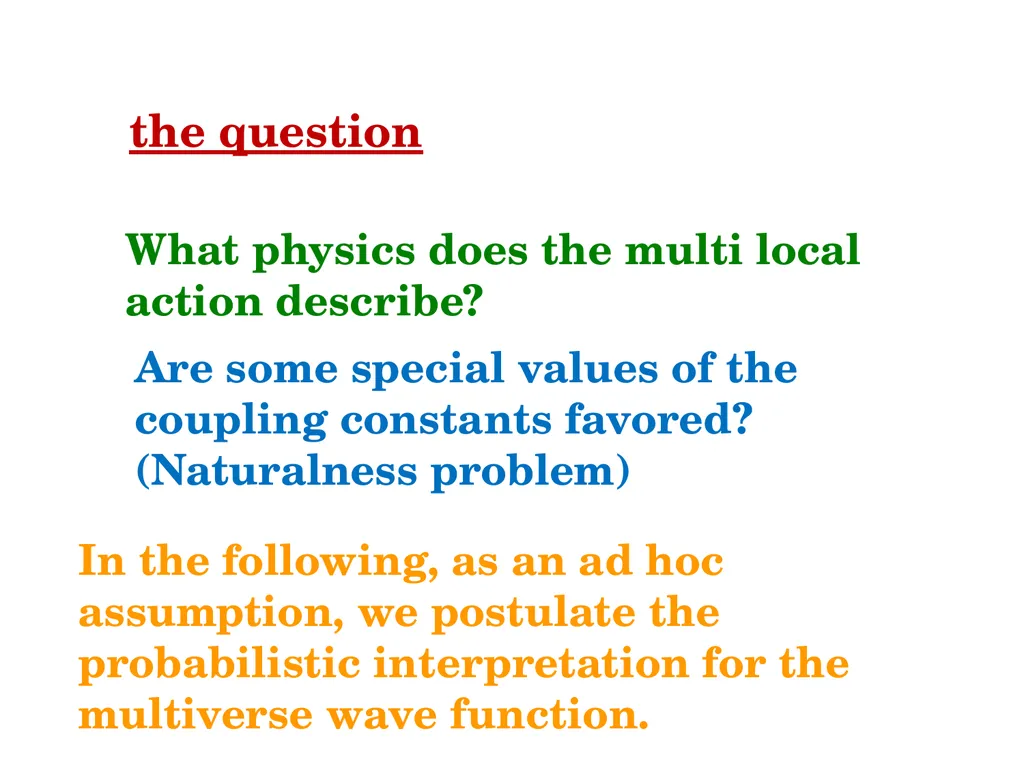 the question

What physics does the multi local action describe?

Are some special values of the coupling constants favored? (Naturalness problem)

In the following, as an ad hoc assumption, we postulate the probabilistic interpretation for the multiverse wave function.